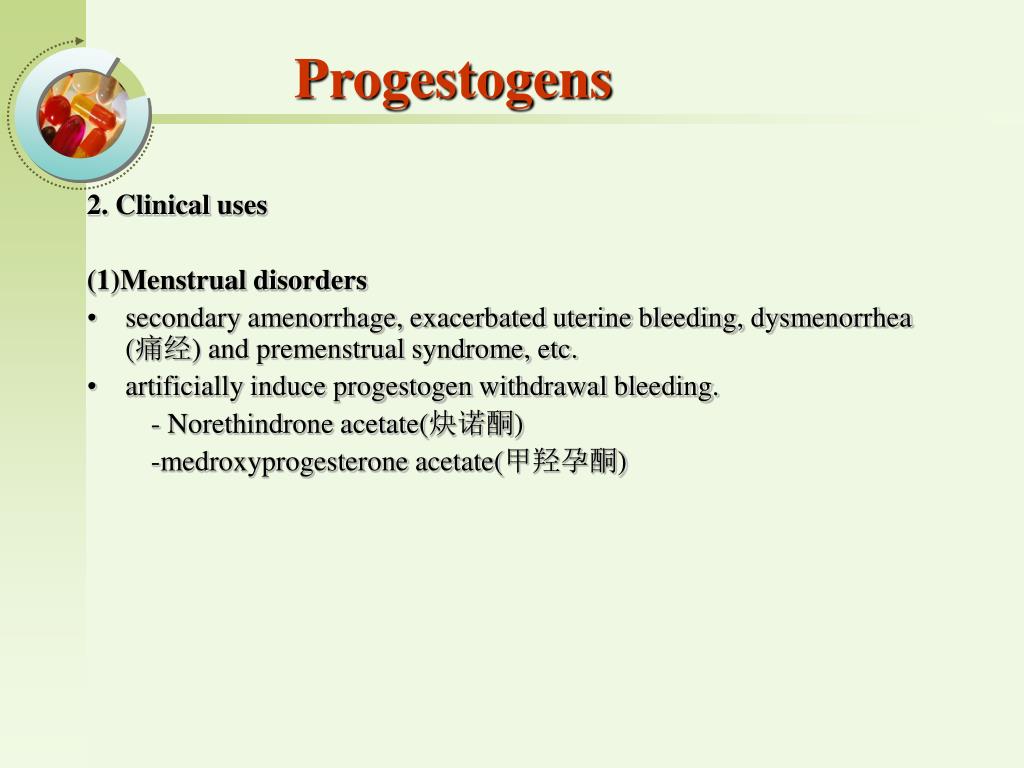 Progestogens

2. Clinical uses

(1)Menstrual disorders

• secondary amenorrhage, exacerbated uterine bleeding, dysmenorrhea (痛经) and premenstrual syndrome, etc.
• artificially induce progestogen withdrawal bleeding.
- Norethindrone acetate(炔诺酮)
-medroxyprogesterone acetate(甲羟孕酮)